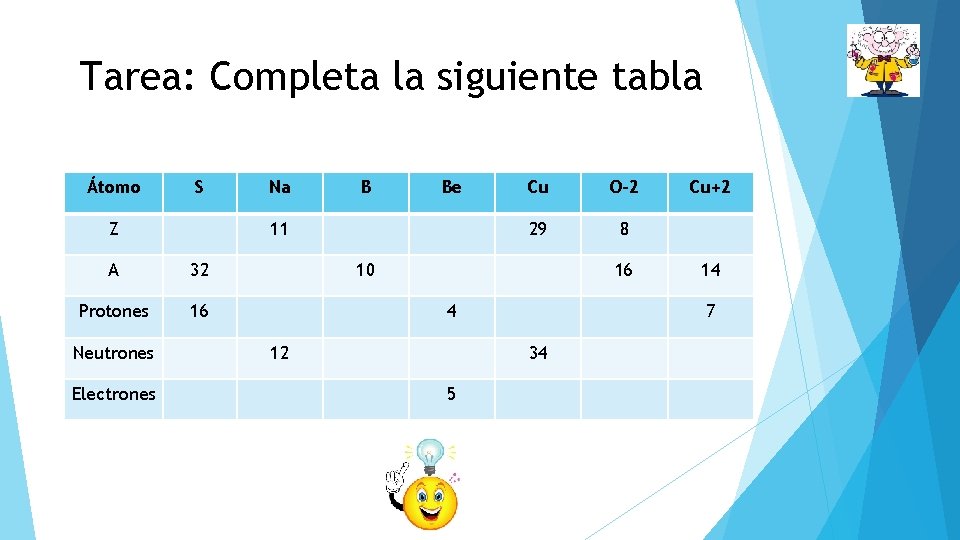 Tarea: Completa la siguiente tabla

| Átomo | S | Na | B | Be | Cu | O-2 | Cu+2 |
|---|---|---|---|---|---|---|---|
| Z | | 11 | | | 29 | 8 | |
| A | 32 | | 10 | | | 16 | 14 |
| Protones | 16 | | | 4 | | | 7 |
| Neutrones | | 12 | | | 34 | | |
| Electrones | | | | 5 | | | |